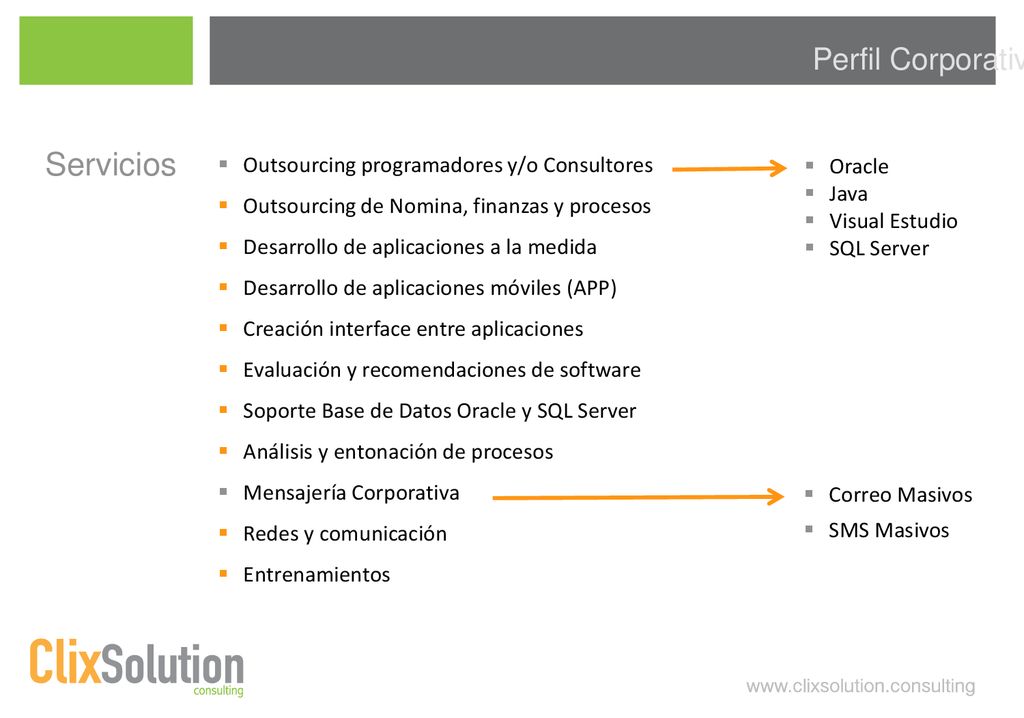 Perfil Corporativ

Servicios

- Outsourcing programadores y/o Consultores
- Outsourcing de Nomina, finanzas y procesos
- Desarrollo de aplicaciones a la medida
- Desarrollo de aplicaciones móviles (APP)
- Creación interface entre aplicaciones
- Evaluación y recomendaciones de software
- Soporte Base de Datos Oracle y SQL Server
- Análisis y entonación de procesos
- Mensajería Corporativa
- Redes y comunicación
- Entrenamientos

- Oracle
- Java
- Visual Estudio
- SQL Server

- Correo Masivos
- SMS Masivos

ClixSolution
consulting

www.clixsolution.consulting